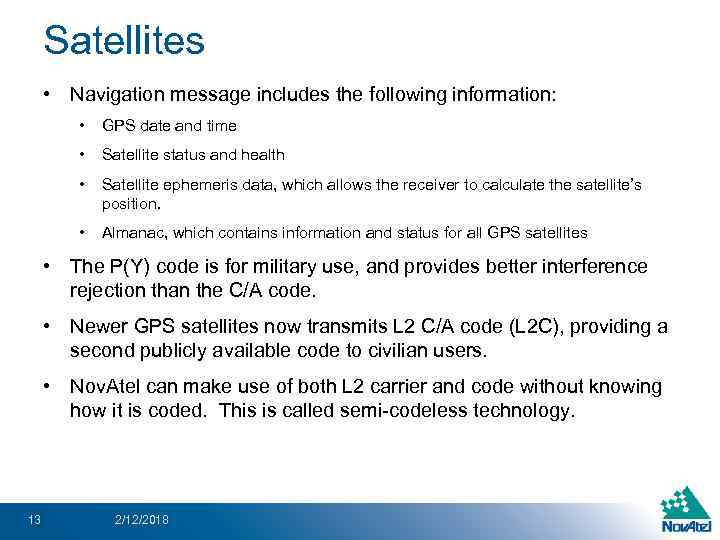 Satellites

• Navigation message includes the following information:

• GPS date and time

• Satellite status and health

• Satellite ephemeris data, which allows the receiver to calculate the satellite's position.

• Almanac, which contains information and status for all GPS satellites

• The P(Y) code is for military use, and provides better interference rejection than the C/A code.

• Newer GPS satellites now transmits L2 C/A code (L2C), providing a second publicly available code to civilian users.

• NovAtel can make use of both L2 carrier and code without knowing how it is coded. This is called semi-codeless technology.

13 2/12/2018

NovAtel